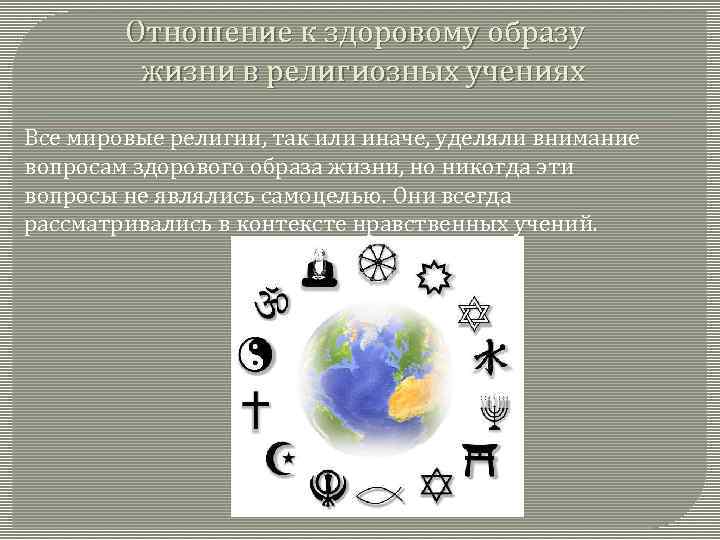 Отношение к здоровому образу жизни в религиозных учениях

Все мировые религии, так или иначе, уделяли внимание вопросам здорового образа жизни, но никогда эти вопросы не являлись самоцелью. Они всегда рассматривались в контексте нравственных учений.